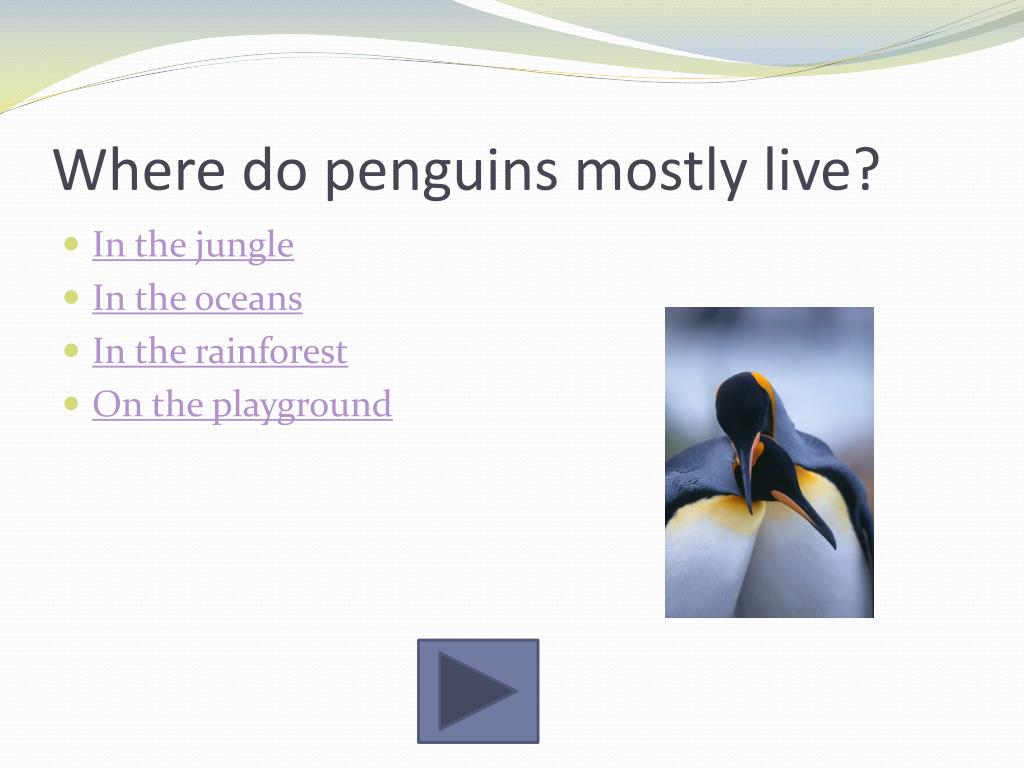 Where do penguins mostly live?

- In the jungle
- In the oceans
- In the rainforest
- On the playground